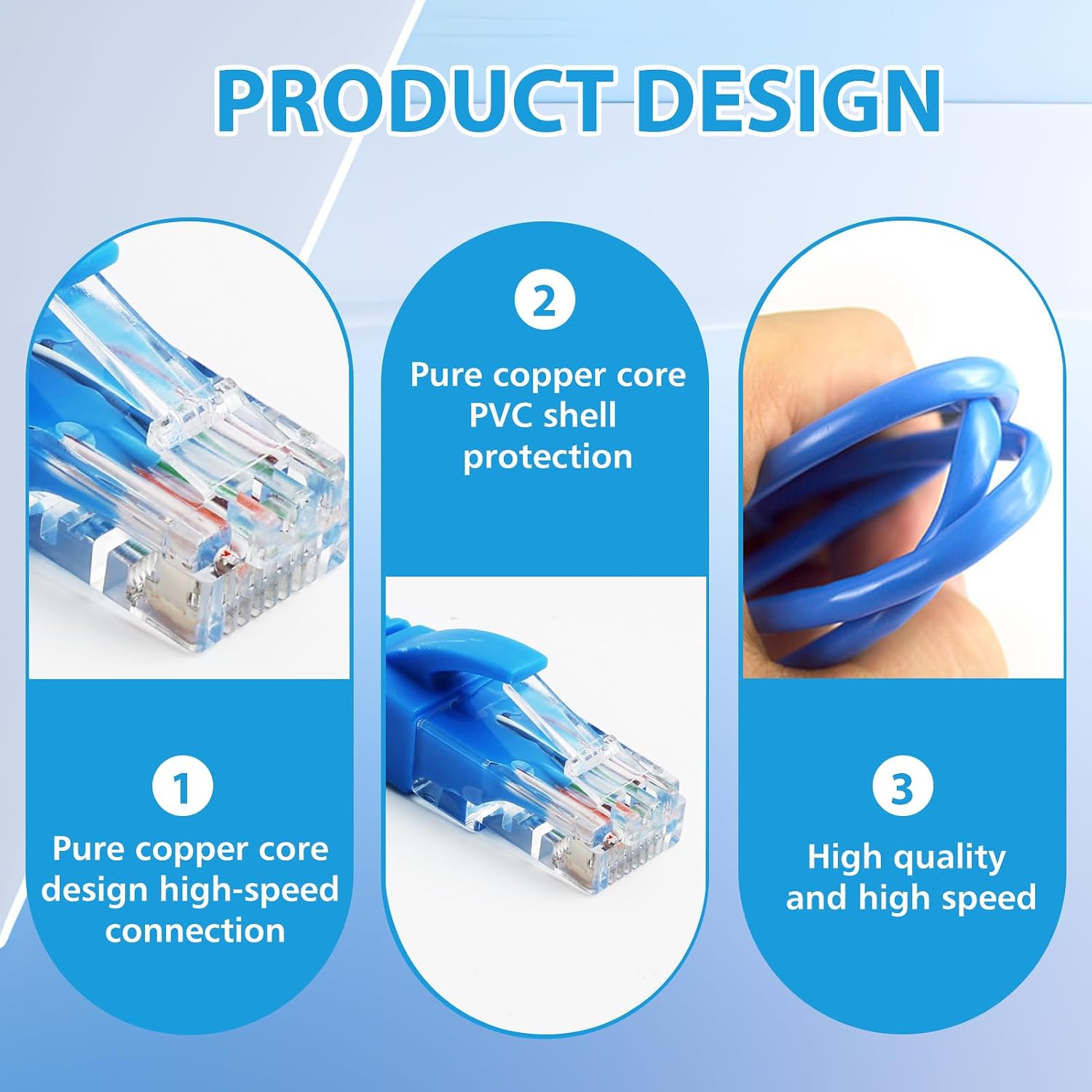 PRODUCT DESIGN

1
Pure copper core design high-speed connection

2
Pure copper core PVC shell protection

3
High quality and high speed